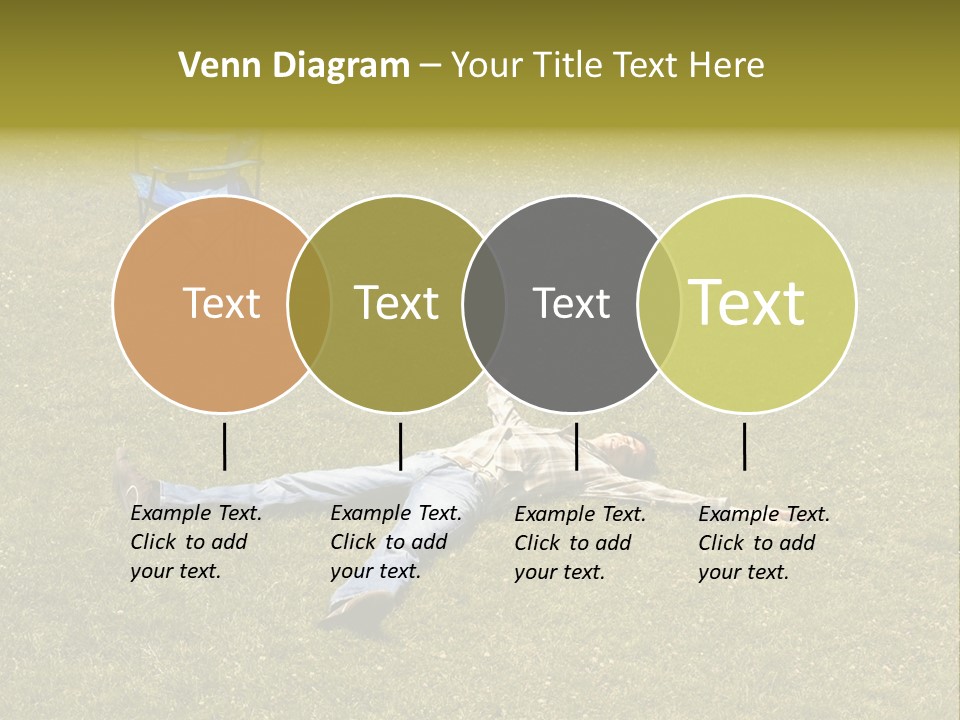 Venn Diagram – Your Title Text Here

Text

Text

Text

Text

Example Text. Click to add your text.

Example Text. Click to add your text.

Example Text. Click to add your text.

Example Text. Click to add your text.